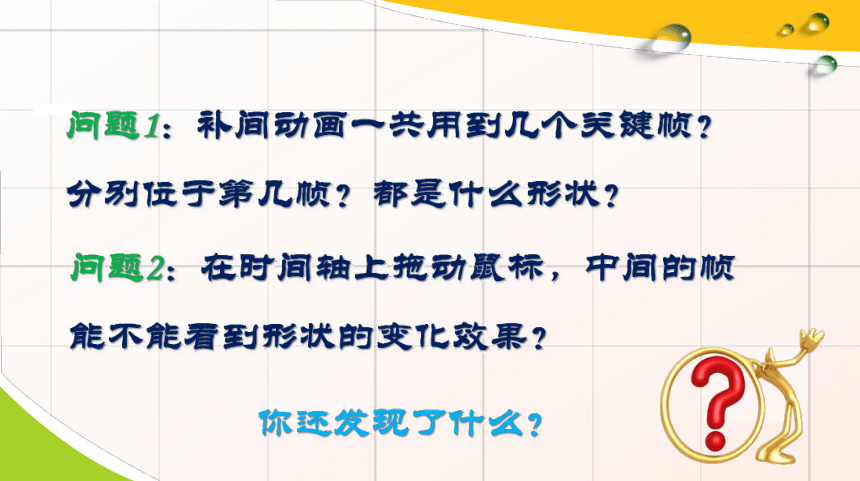 问题1：补间动画一共用到几个关键帧？分别位于第几帧？都是什么形状？

问题2：在时间轴上拖动鼠标，中间的帧能不能看到形状的变化效果？

你还发现了什么？

?